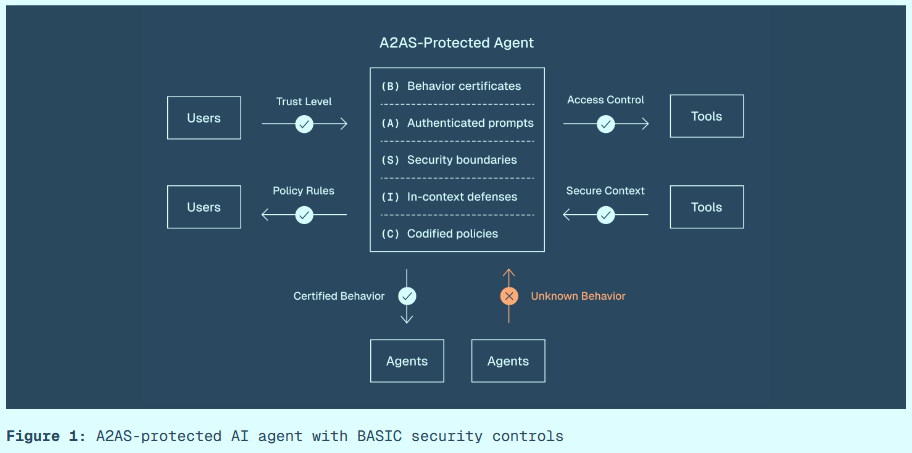 A2AS-Protected Agent

Users

Trust Level

(B) Behavior certificates

(A) Authenticated prompts

(S) Security boundaries

(I) In-context defenses

(C) Codified policies

Access Control

Tools

Users

Policy Rules

Secure Context

Tools

Certified Behavior

Unknown Behavior

Agents

Agents

Figure 1: A2AS-protected AI agent with BASIC security controls